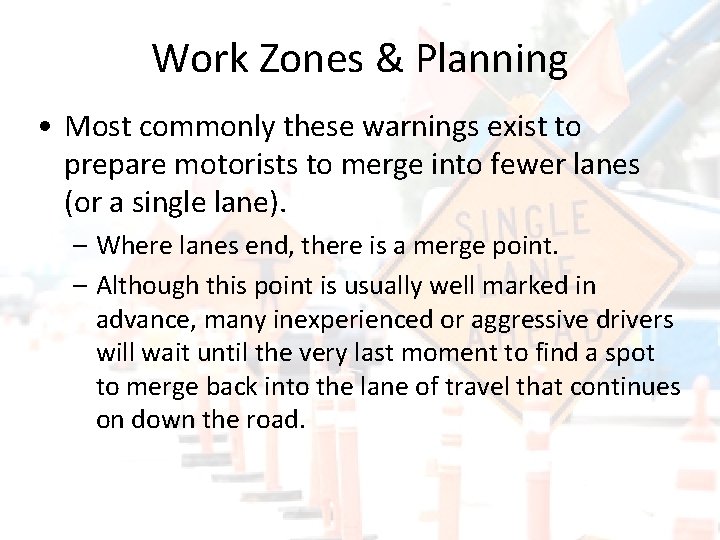 Work Zones & Planning

• Most commonly these warnings exist to prepare motorists to merge into fewer lanes (or a single lane).

– Where lanes end, there is a merge point.

– Although this point is usually well marked in advance, many inexperienced or aggressive drivers will wait until the very last moment to find a spot to merge back into the lane of travel that continues on down the road.

SINGLE LANE AHEAD